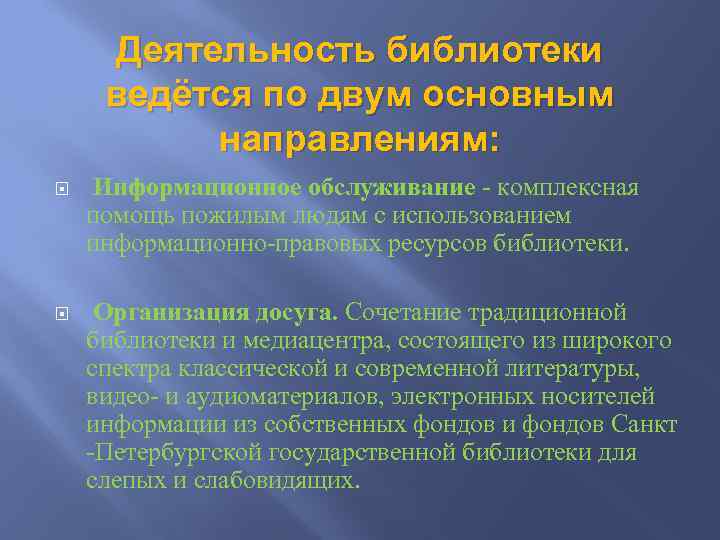 Деятельность библиотеки ведётся по двум основным направлениям:

Информационное обслуживание - комплексная помощь пожилым людям с использованием информационно-правовых ресурсов библиотеки.

Организация досуга. Сочетание традиционной библиотеки и медиацентра, состоящего из широкого спектра классической и современной литературы, видео- и аудиоматериалов, электронных носителей информации из собственных фондов и фондов Санкт -Петербургской государственной библиотеки для слепых и слабовидящих.